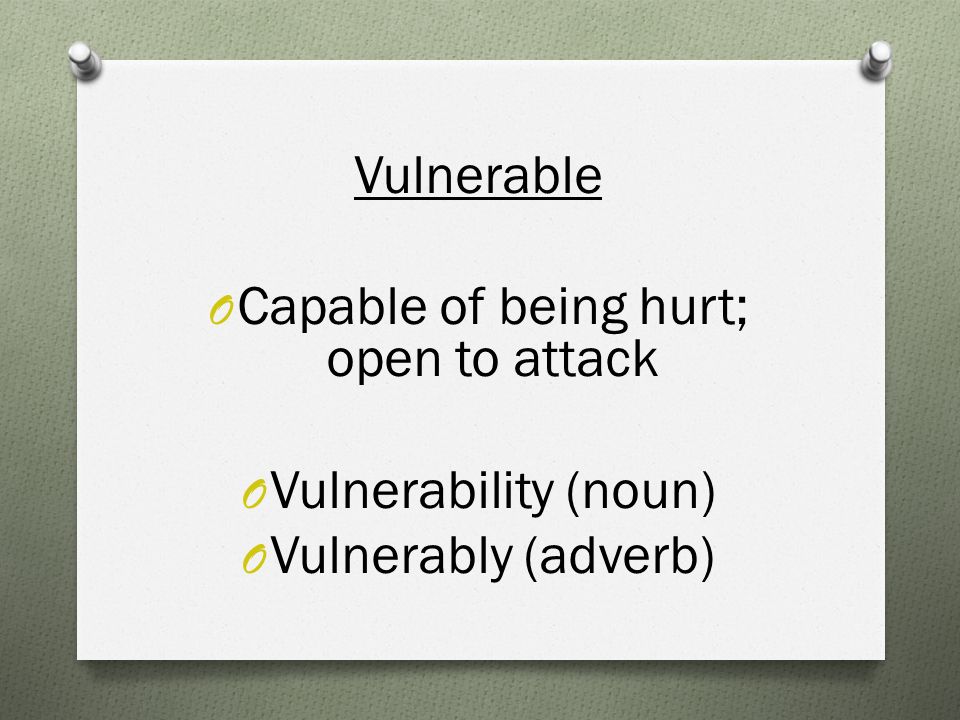 Vulnerable

Capable of being hurt; open to attack

Vulnerability (noun)
Vulnerably (adverb)